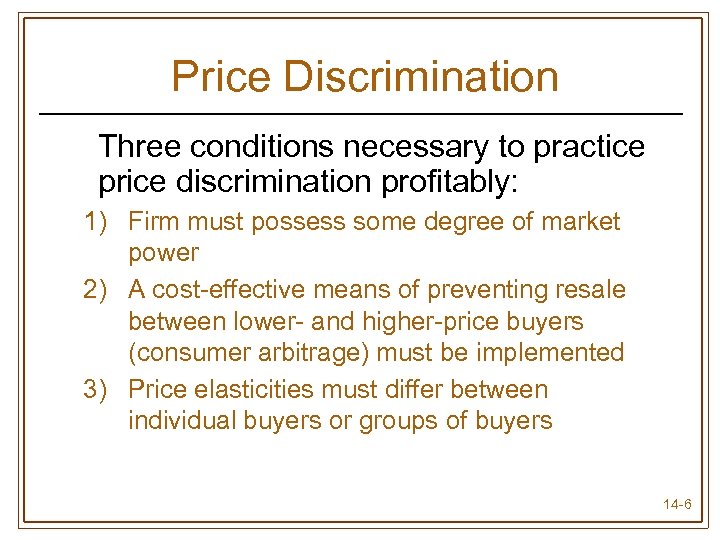 Price Discrimination

Three conditions necessary to practice price discrimination profitably:

1) Firm must possess some degree of market power

2) A cost-effective means of preventing resale between lower- and higher-price buyers (consumer arbitrage) must be implemented

3) Price elasticities must differ between individual buyers or groups of buyers

14-6